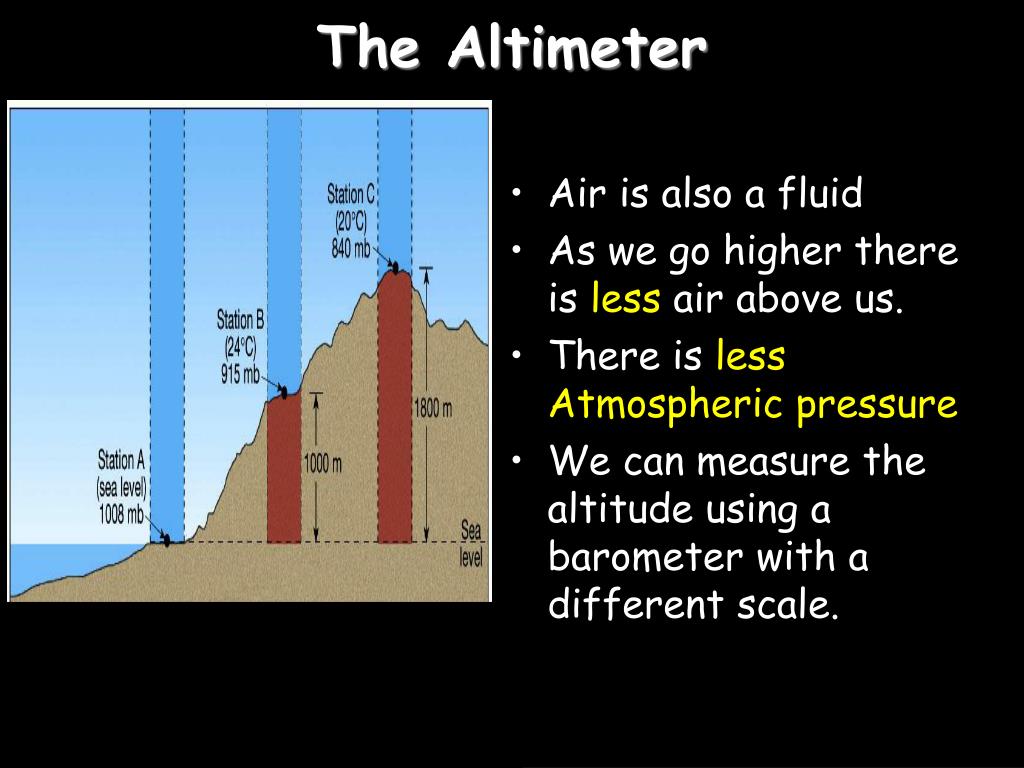 The Altimeter

Station C
(20°C)
840 mb

Station B
(24°C)
915 mb

Station A
(sea level)
1008 mb

1000 m

1800 m

Sea
level

• Air is also a fluid
• As we go higher there is less air above us.
• There is less Atmospheric pressure
• We can measure the altitude using a barometer with a different scale.